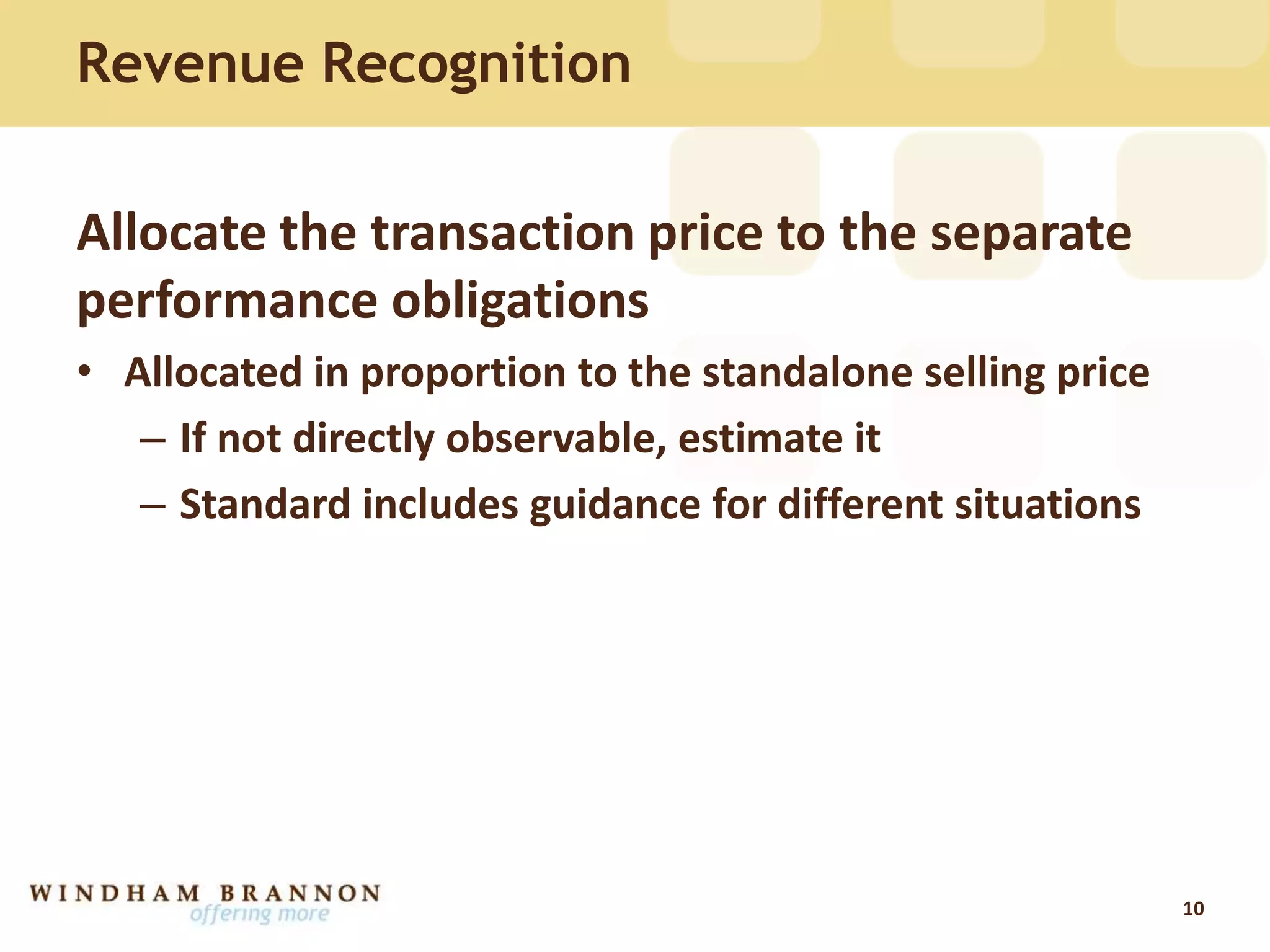 Revenue Recognition

Allocate the transaction price to the separate performance obligations

• Allocated in proportion to the standalone selling price
 – If not directly observable, estimate it
 – Standard includes guidance for different situations

WINDHAM BRANNON
offering more

10